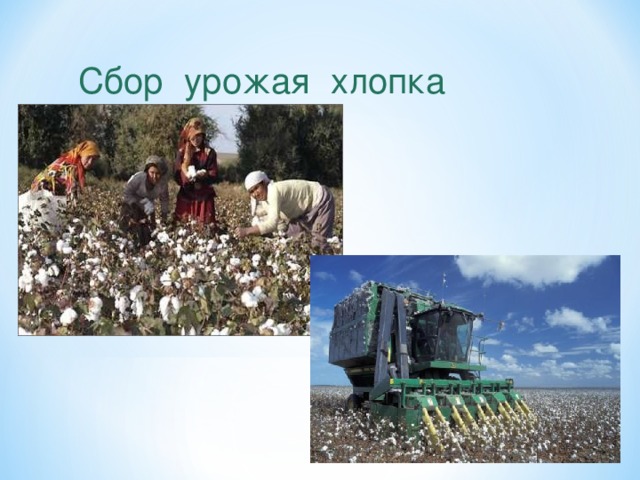 Сбор урожая хлопка